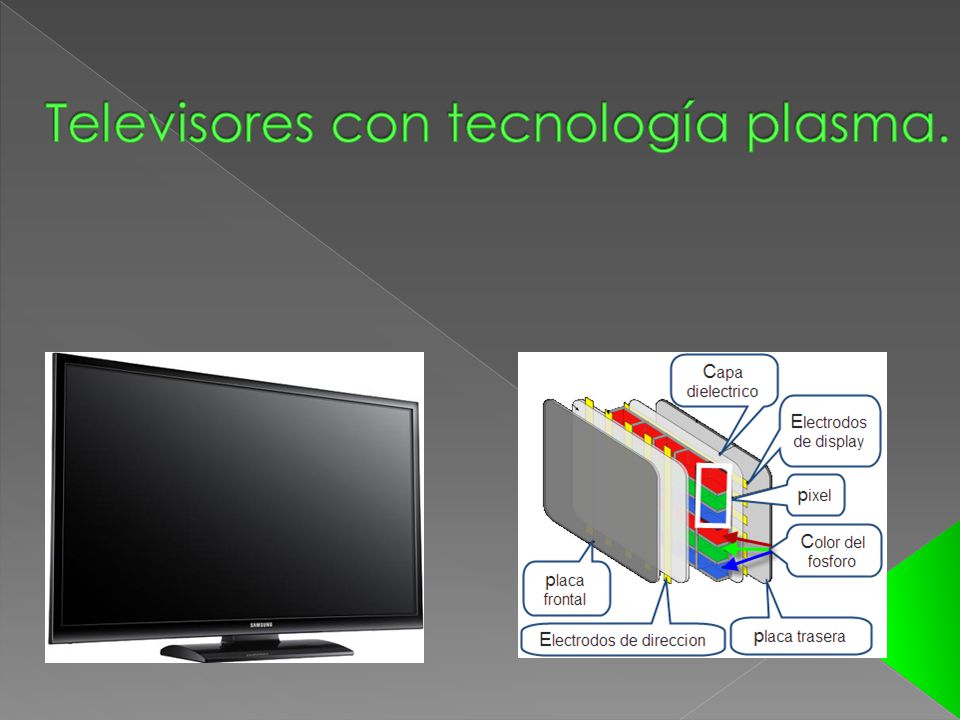 Televisores con tecnología plasma.

SAMSUNG

Capa dielectrico

Electrodos de display

pixel

Color del fosforo

placa frontal

Electrodos de direccion

placa trasera